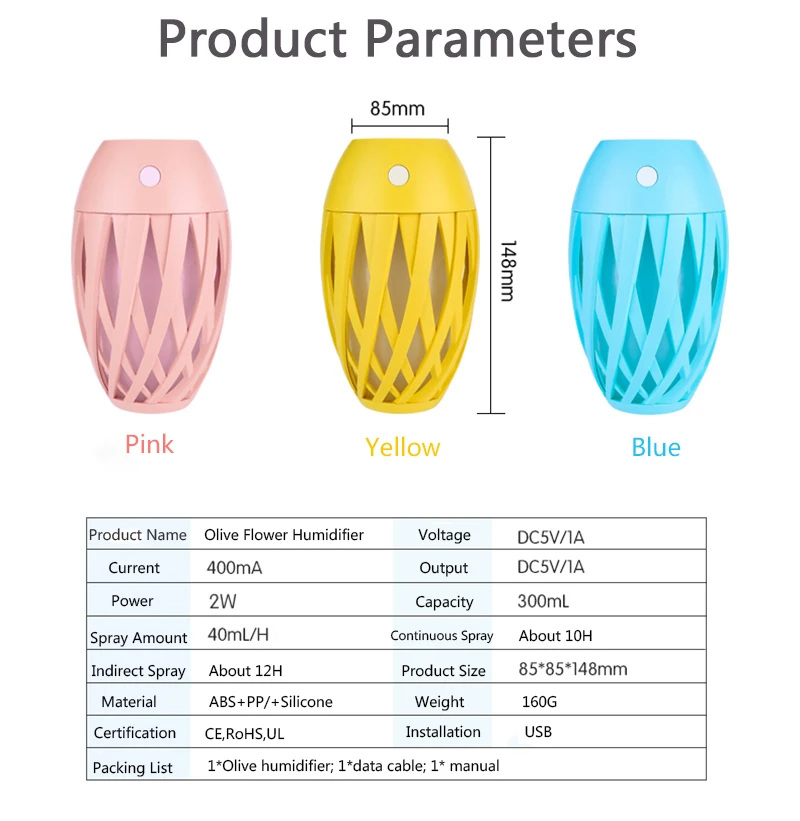 Product Parameters

85mm

148mm

Pink

Yellow

Blue

| Product Name | Olive Flower Humidifier | Voltage | DC5V/1A |
|---|---|---|---|
| Current | 400mA | Output | DC5V/1A |
| Power | 2W | Capacity | 300mL |
| Spray Amount | 40mL/H | Continuous Spray | About 10H |
| Indirect Spray | About 12H | Product Size | 85*85*148mm |
| Material | ABS+PP/+Silicone | Weight | 160G |
| Certification | CE,RoHS,UL | Installation | USB |
| Packing List | 1*Olive humidifier; 1*data cable; 1* manual | | |